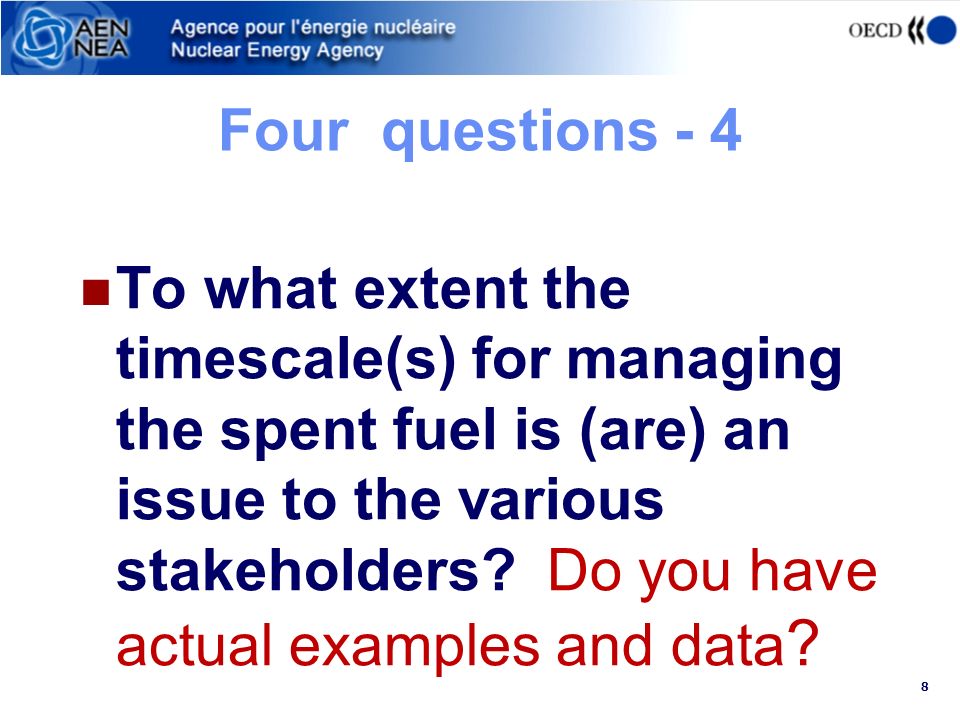 AEN NEA Agence pour l'énergie nucléaire Nuclear Energy Agency

OECD

Four questions - 4

To what extent the timescale(s) for managing the spent fuel is (are) an issue to the various stakeholders? Do you have actual examples and data?

8